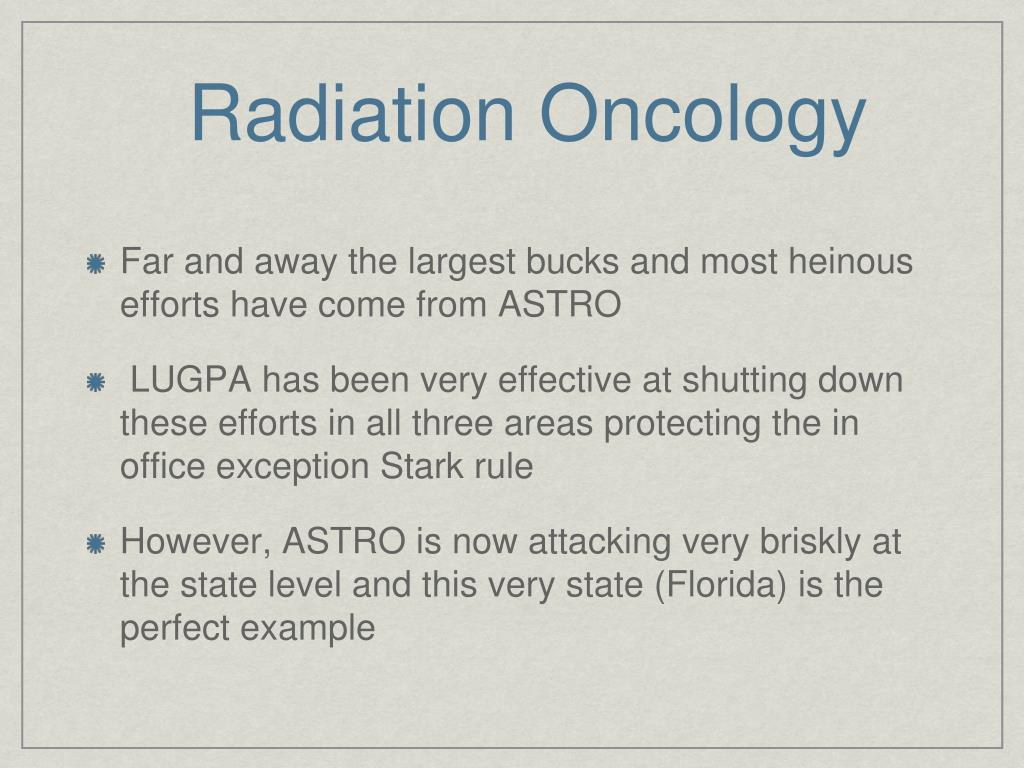 Radiation Oncology

Far and away the largest bucks and most heinous efforts have come from ASTRO

LUGPA has been very effective at shutting down these efforts in all three areas protecting the in office exception Stark rule

However, ASTRO is now attacking very briskly at the state level and this very state (Florida) is the perfect example